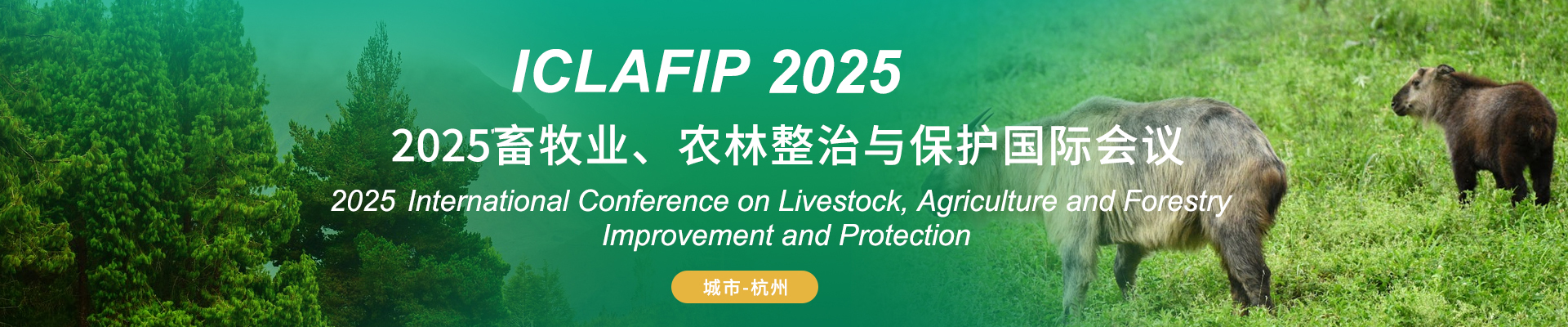 ICLAFIP 2025

2025畜牧业、农林整治与保护国际会议

2025 International Conference on Livestock, Agriculture and Forestry Improvement and Protection

城市-杭州